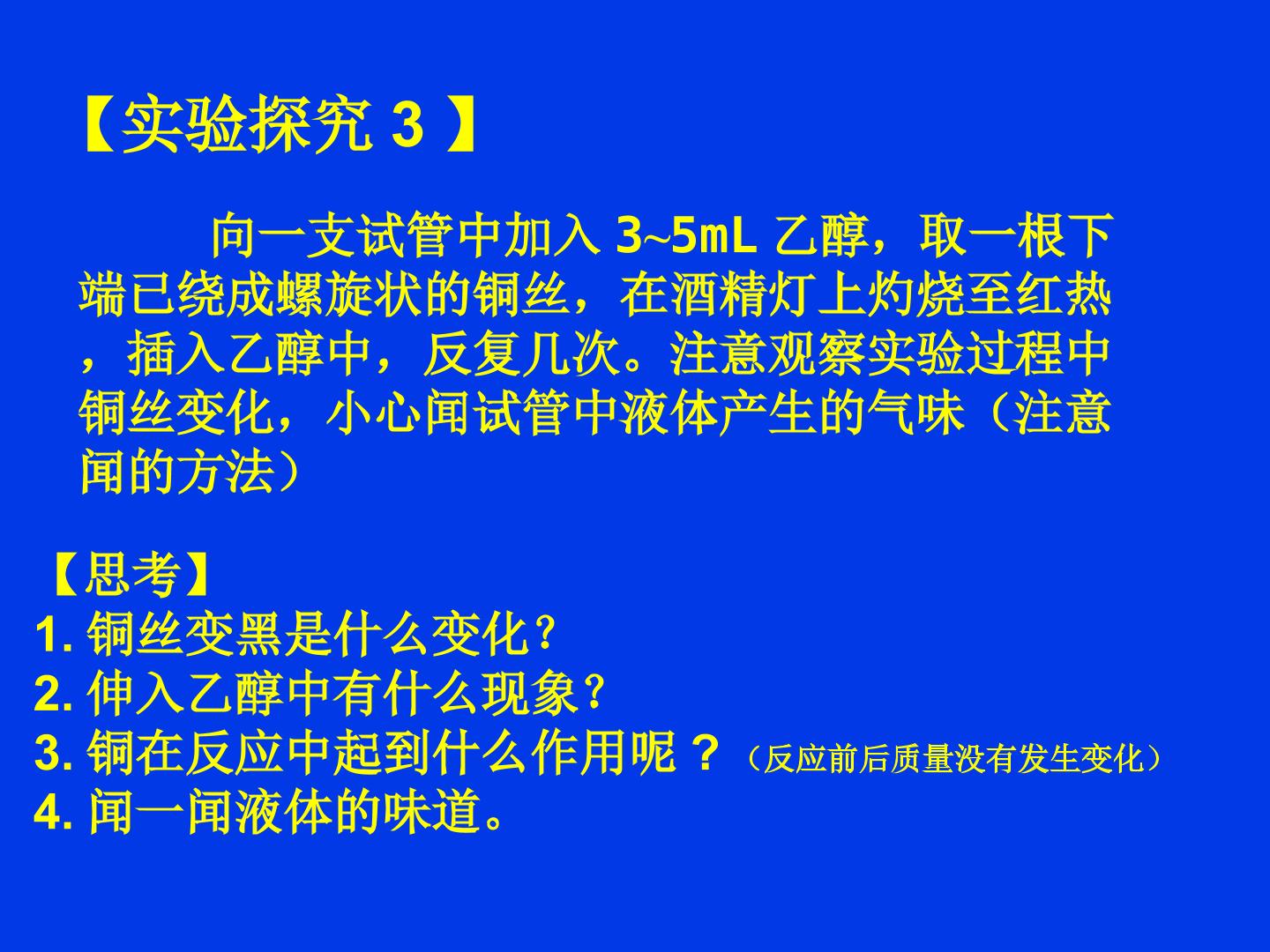 【实验探究 3 】

向一支试管中加入 3~5mL 乙醇，取一根下端已绕成螺旋状的铜丝，在酒精灯上灼烧至红热，插入乙醇中，反复几次。注意观察实验过程中铜丝变化，小心闻试管中液体产生的气味（注意闻的方法）

【思考】
1. 铜丝变黑是什么变化？
2. 伸入乙醇中有什么现象？
3. 铜在反应中起到什么作用呢？（反应前后质量没有发生变化）
4. 闻一闻液体的味道。